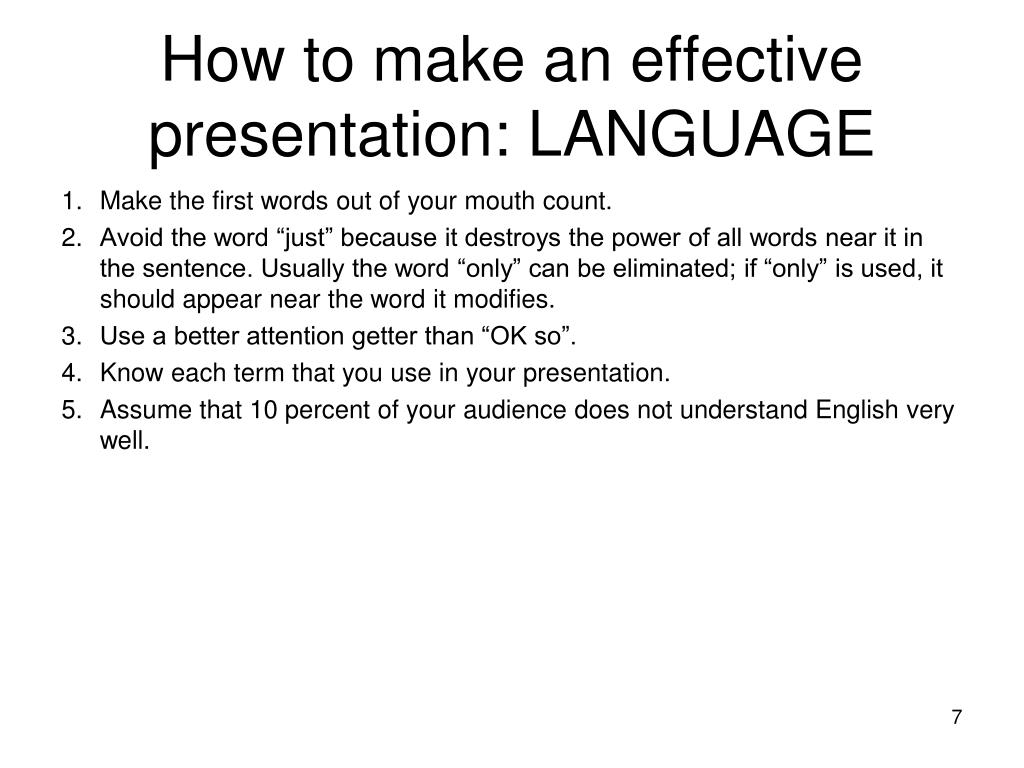 How to make an effective presentation: LANGUAGE

1. Make the first words out of your mouth count.
2. Avoid the word “just” because it destroys the power of all words near it in the sentence. Usually the word “only” can be eliminated; if “only” is used, it should appear near the word it modifies.
3. Use a better attention getter than “OK so”.
4. Know each term that you use in your presentation.
5. Assume that 10 percent of your audience does not understand English very well.

7